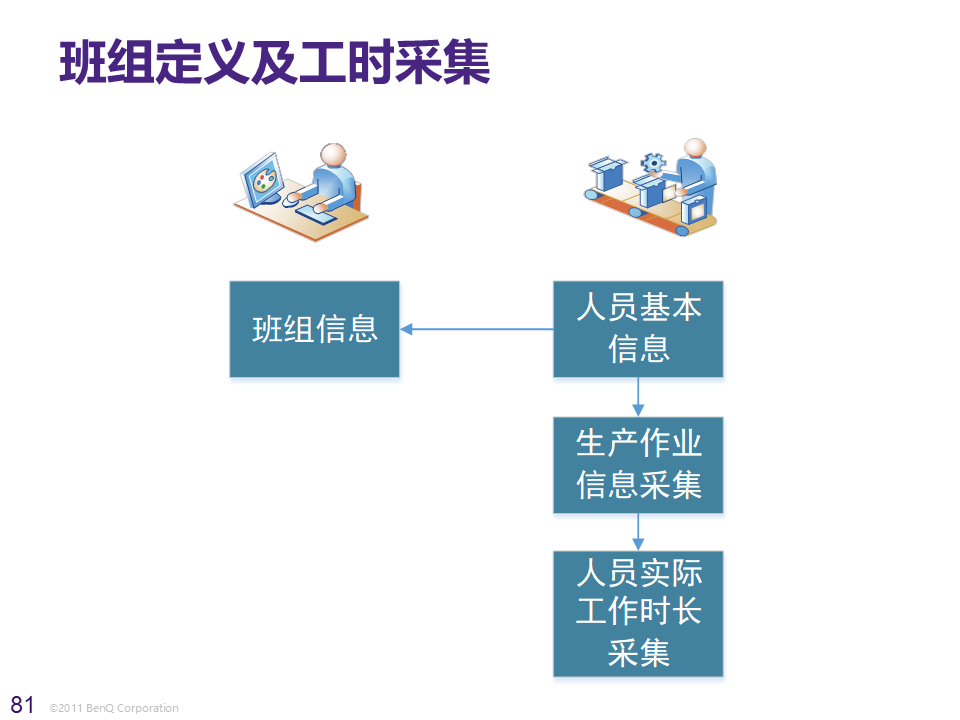 班组定义及工时采集

班组信息

人员基本信息

生产作业信息采集

人员实际工作时长采集

81 ©2011 BenQ Corporation